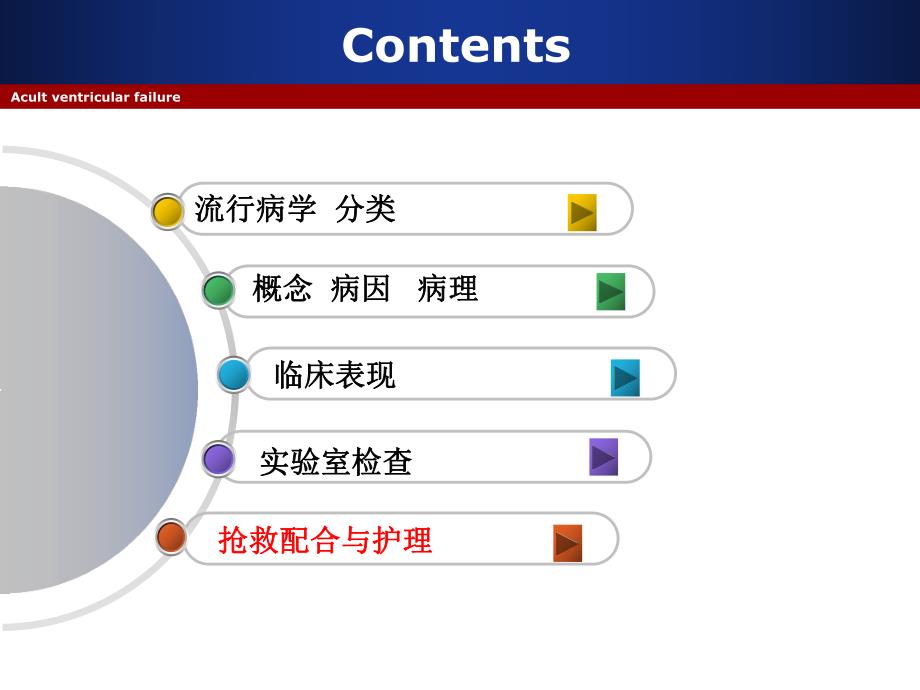 Contents

Acult ventricular failure

流行病学 分类

概念 病因 病理

临床表现

实验室检查

抢救配合与护理